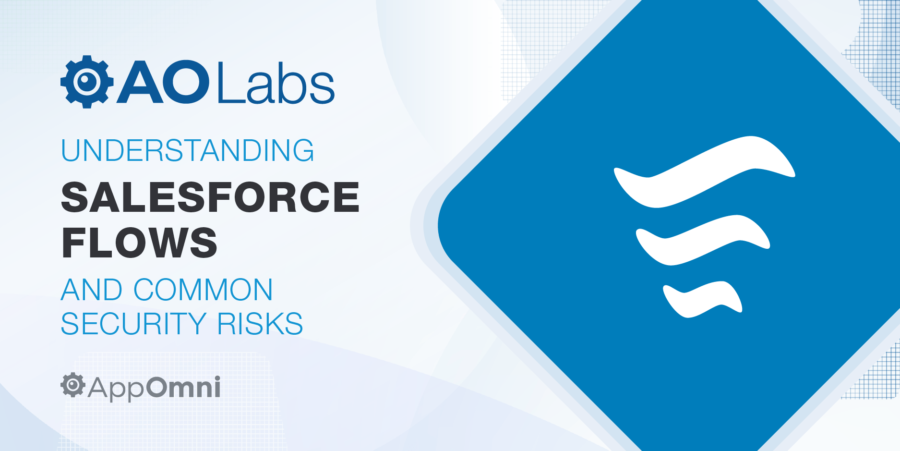 AO Labs

UNDERSTANDING

SALESFORCE FLOWS

AND COMMON SECURITY RISKS

AppOmni